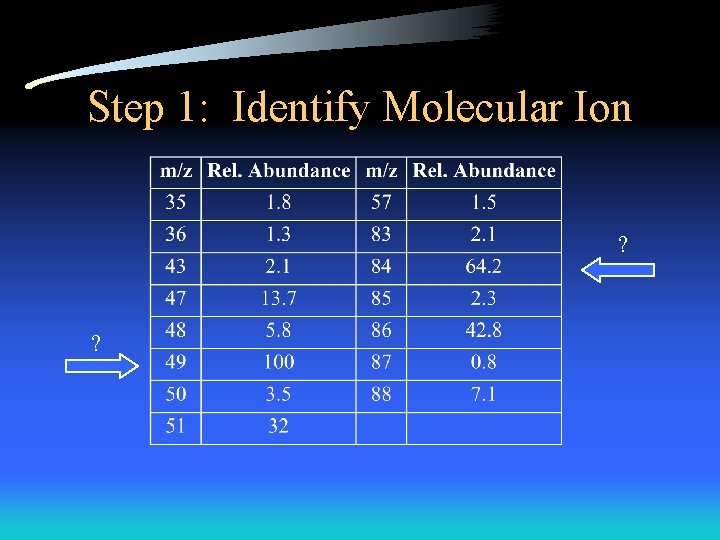 Step 1: Identify Molecular Ion

| m/z | Rel. Abundance | m/z | Rel. Abundance |
|---|---|---|---|
| 35 | 1.8 | 57 | 1.5 |
| 36 | 1.3 | 83 | 2.1 |
| 43 | 2.1 | 84 | 64.2 |
| 47 | 13.7 | 85 | 2.3 |
| 48 | 5.8 | 86 | 42.8 |
| 49 | 100 | 87 | 0.8 |
| 50 | 3.5 | 88 | 7.1 |
| 51 | 32 | | |

?

?